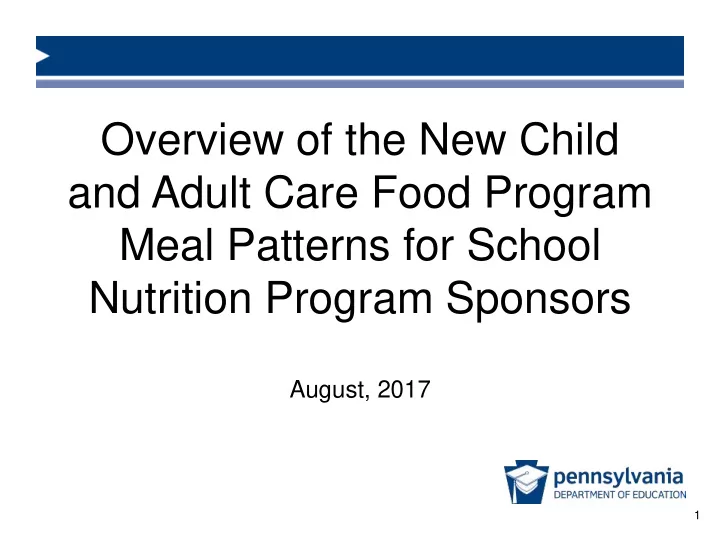 Overview of the New Child and Adult Care Food Program Meal Patterns for School Nutrition Program Sponsors

August, 2017

pennsylvania
DEPARTMENT OF EDUCATION

1